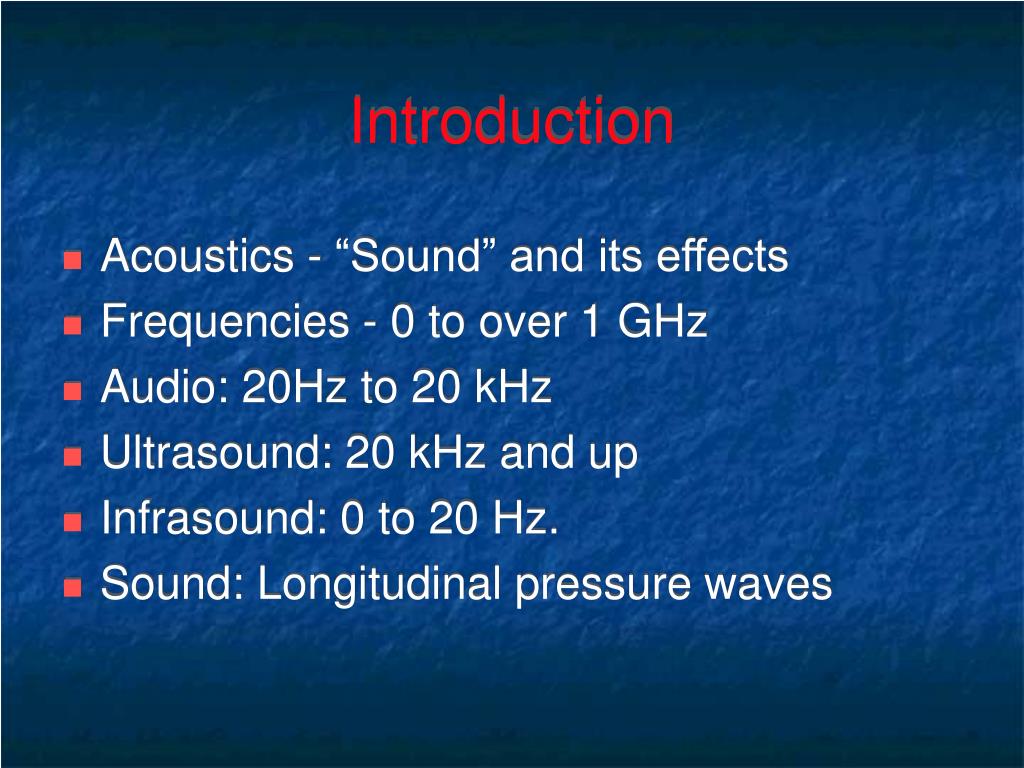 Introduction

- Acoustics - “Sound” and its effects
- Frequencies - 0 to over 1 GHz
- Audio: 20Hz to 20 kHz
- Ultrasound: 20 kHz and up
- Infrasound: 0 to 20 Hz.
- Sound: Longitudinal pressure waves